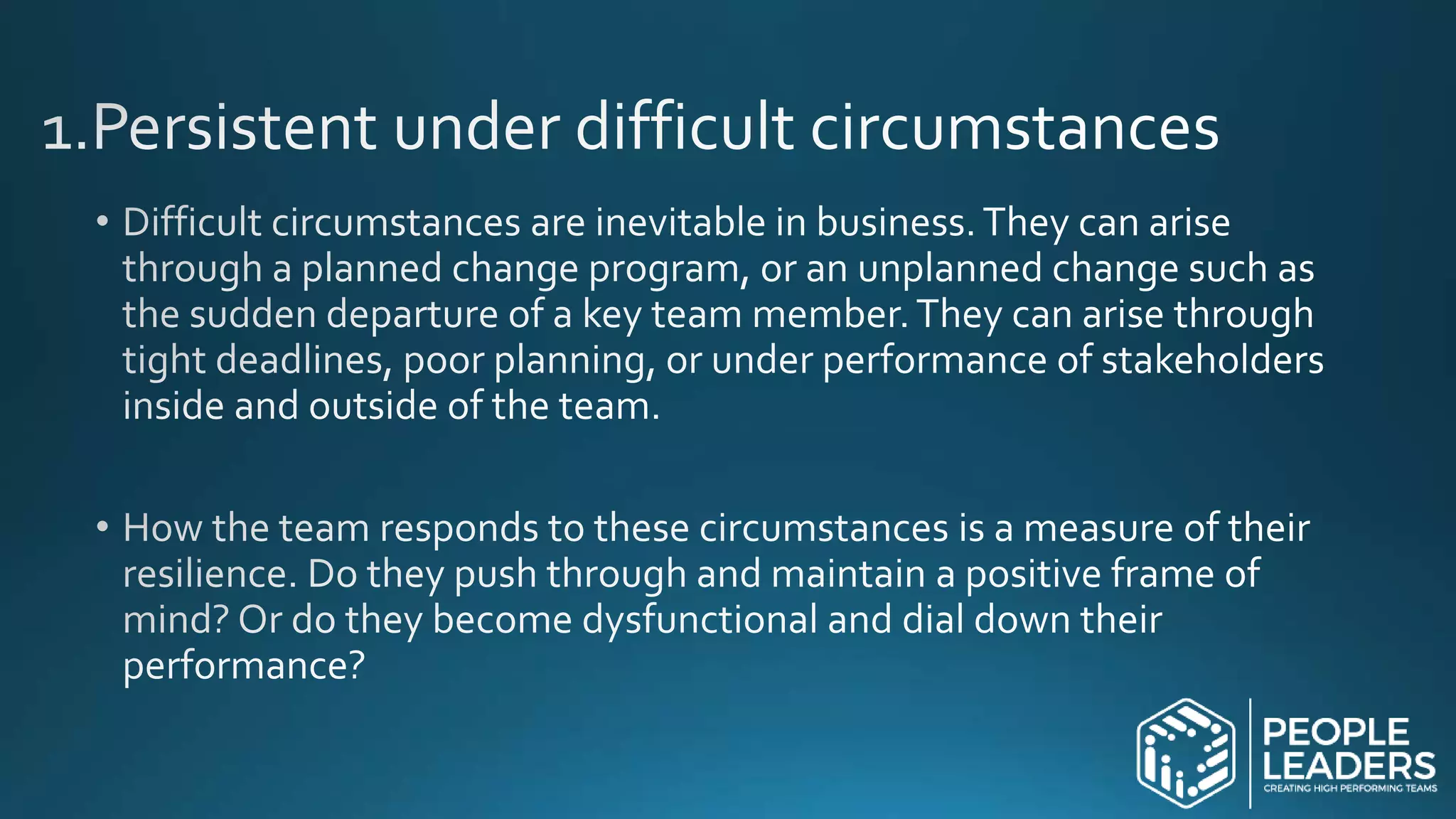 1.Persistent under difficult circumstances

• Difficult circumstances are inevitable in business. They can arise through a planned change program, or an unplanned change such as the sudden departure of a key team member. They can arise through tight deadlines, poor planning, or under performance of stakeholders inside and outside of the team.

• How the team responds to these circumstances is a measure of their resilience. Do they push through and maintain a positive frame of mind? Or do they become dysfunctional and dial down their performance?

PEOPLE LEADERS
CREATING HIGH PERFORMING TEAMS